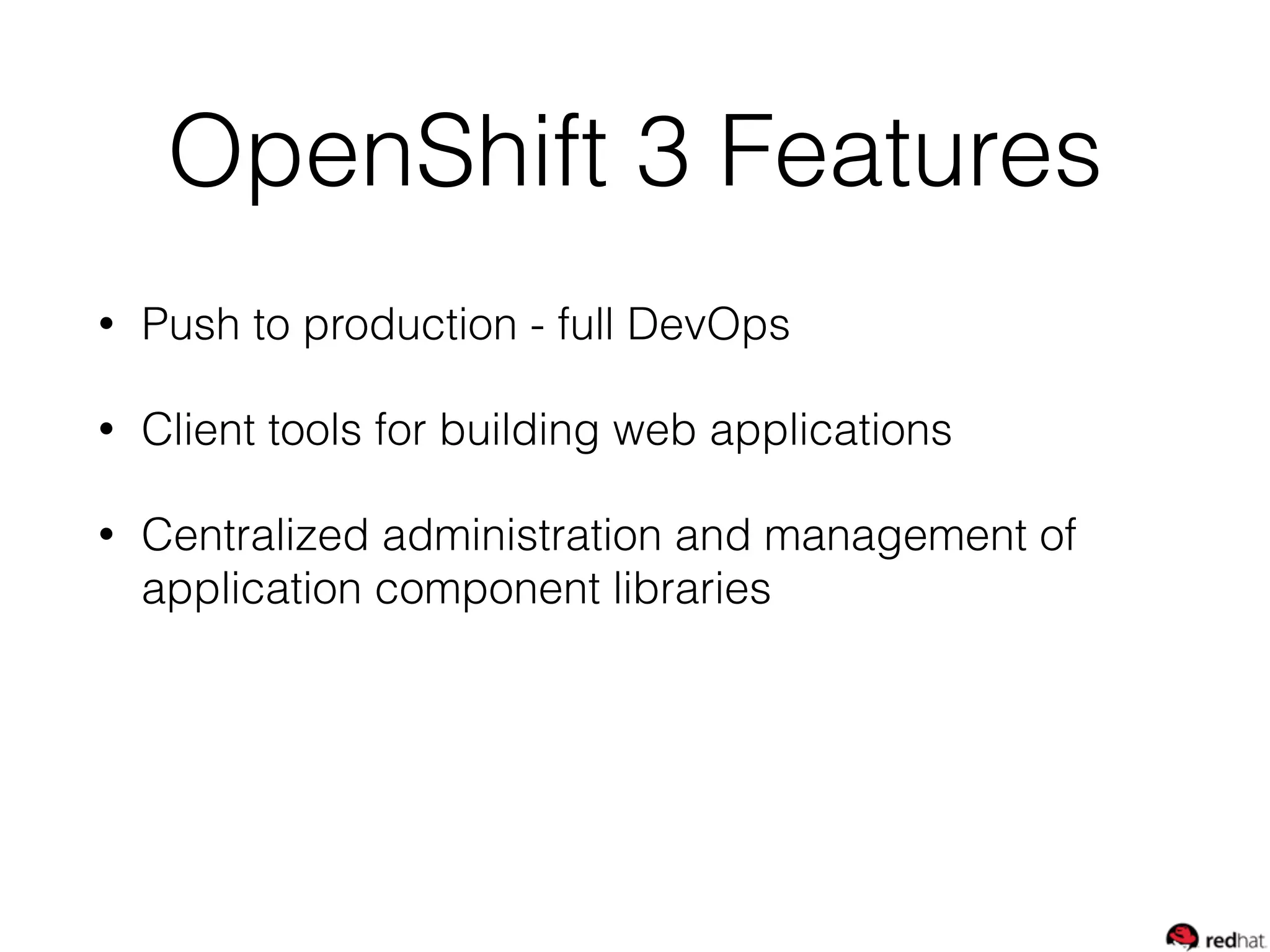 OpenShift 3 Features

• Push to production - full DevOps

• Client tools for building web applications

• Centralized administration and management of application component libraries

redhat.